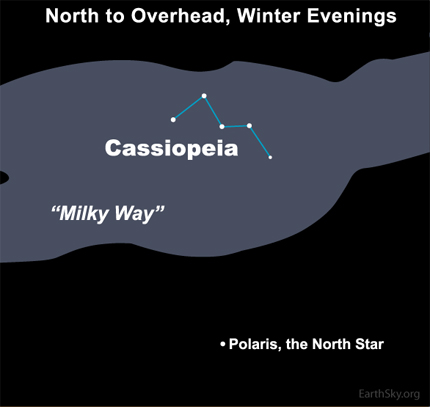 North to Overhead, Winter Evenings

Cassiopeia

“Milky Way”

Polaris, the North Star

EarthSky.org